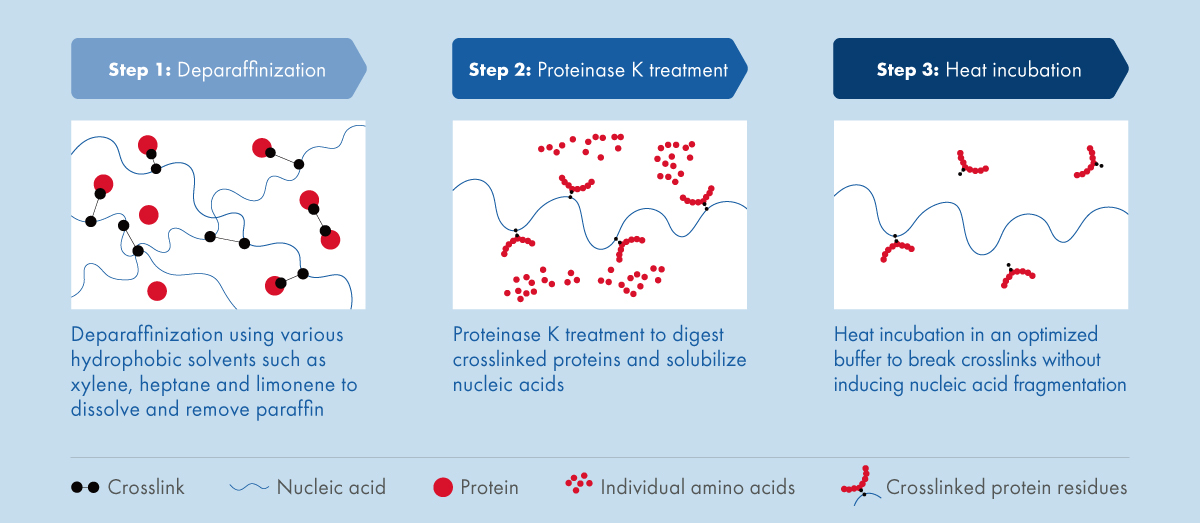 Step 1: Deparaffinization

Deparaffinization using various hydrophobic solvents such as xylene, heptane and limonene to dissolve and remove paraffin

Step 2: Proteinase K treatment

Proteinase K treatment to digest crosslinked proteins and solubilize nucleic acids

Step 3: Heat incubation

Heat incubation in an optimized buffer to break crosslinks without inducing nucleic acid fragmentation

Crosslink Nucleic acid Protein Individual amino acids Crosslinked protein residues